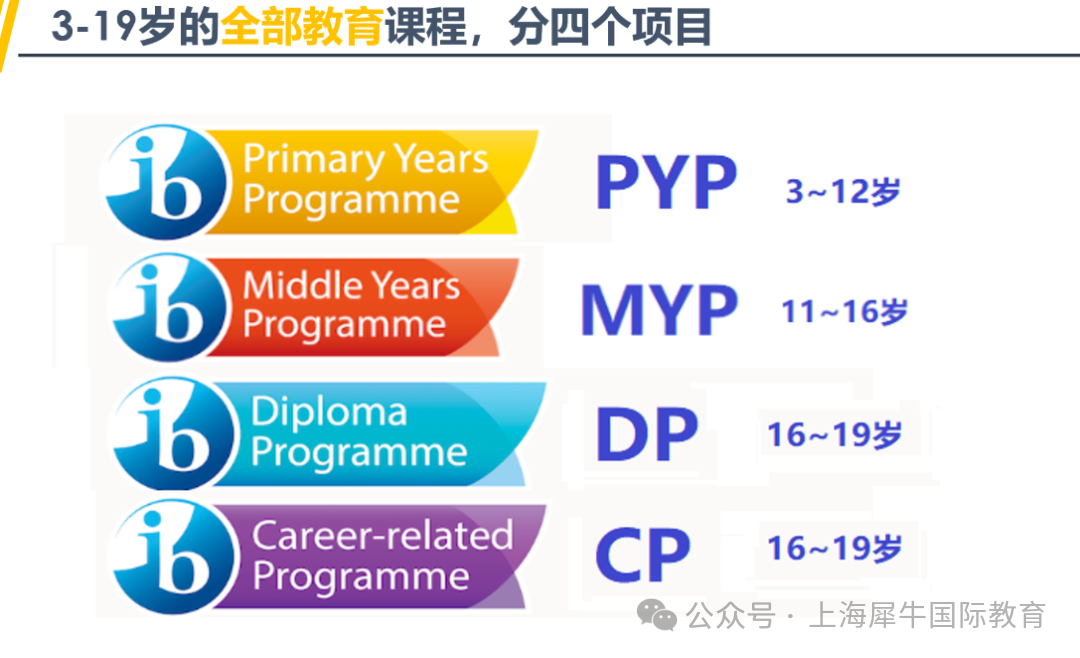 3-19岁的全部教育课程，分四个项目

ib Primary Years Programme

PYP

3~12岁

ib Middle Years Programme

MYP

11~16岁

ib Diploma Programme

DP

16~19岁

ib Career-related Programme

CP

16~19岁

公众号 · 上海犀牛国际教育